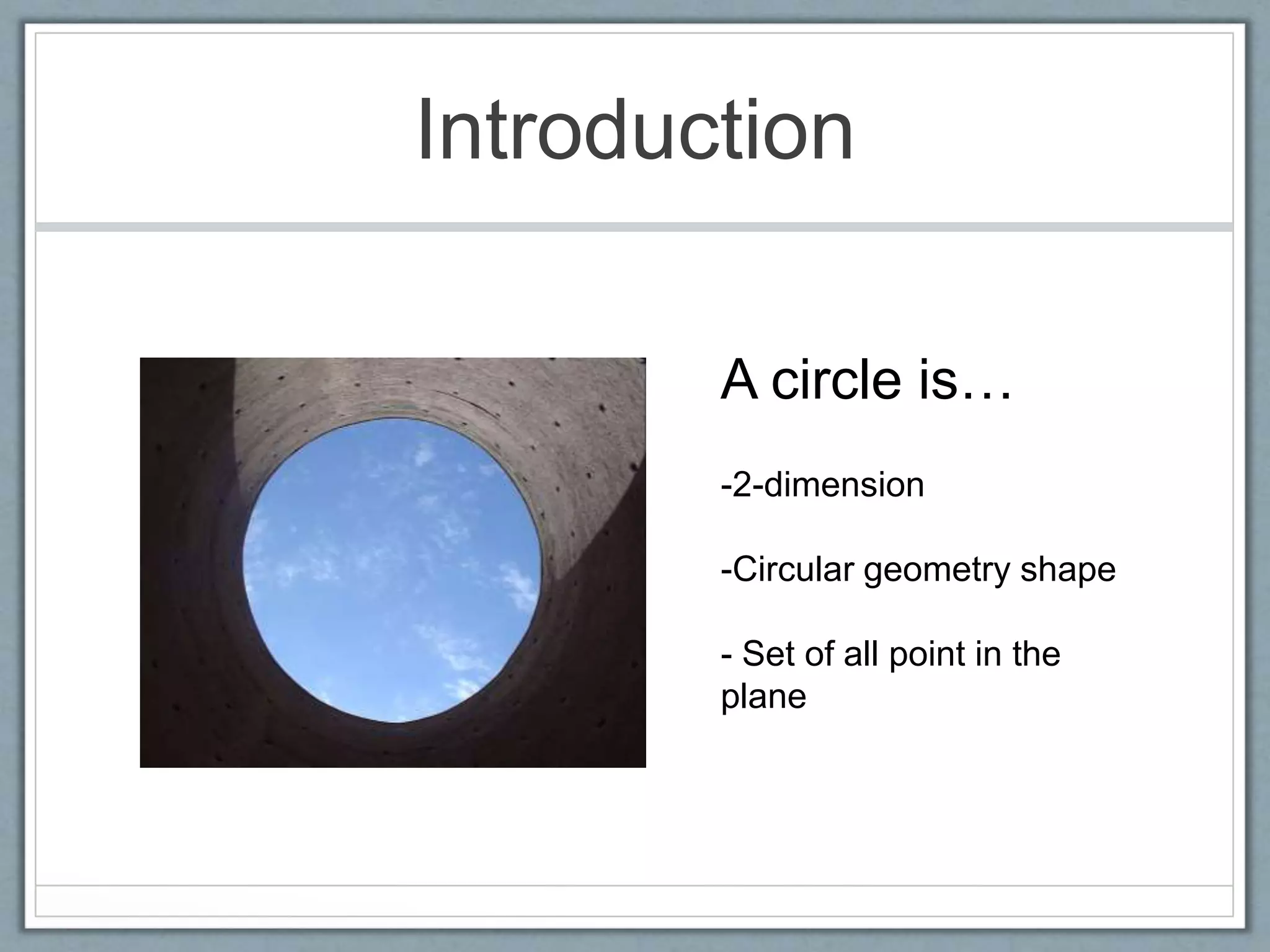 Introduction

A circle is…

-2-dimension

-Circular geometry shape

- Set of all point in the plane